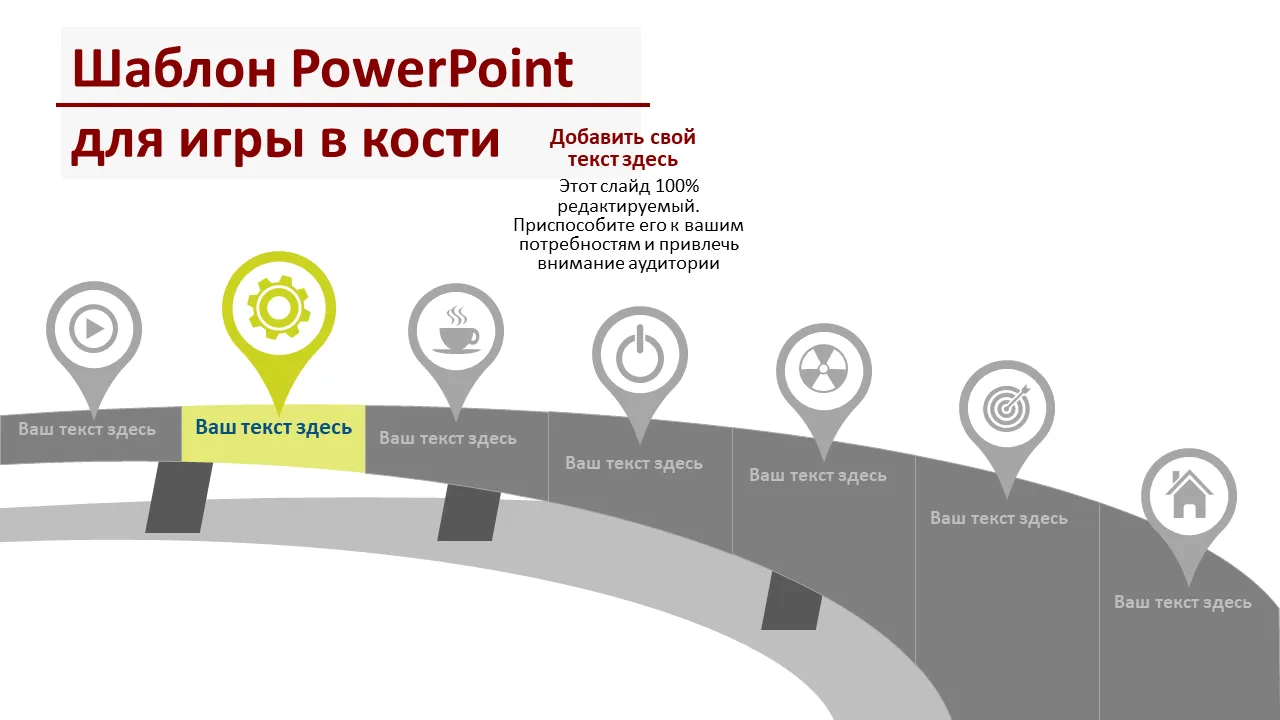 Шаблон PowerPoint
для игры в кости

Добавить свой текст здесь

Этот слайд 100% редактируемый. Приспособите его к вашим потребностям и привлечь внимание аудитории

Ваш текст здесь

Ваш текст здесь

Ваш текст здесь

Ваш текст здесь

Ваш текст здесь

Ваш текст здесь

Ваш текст здесь